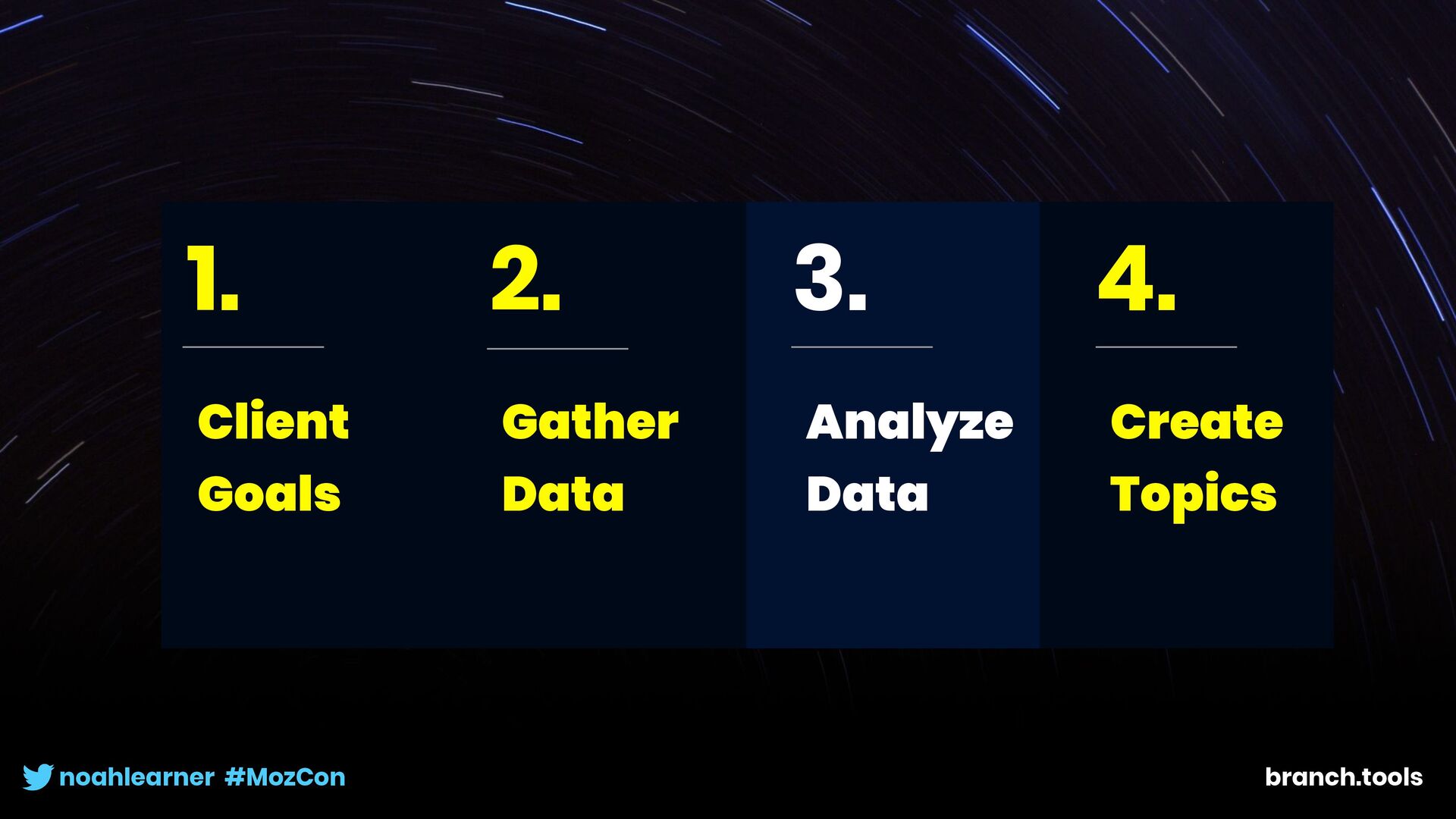 1.

Client Goals

2.

Gather Data

3.

Analyze Data

4.

Create Topics

noahlearner #MozCon

branch.tools